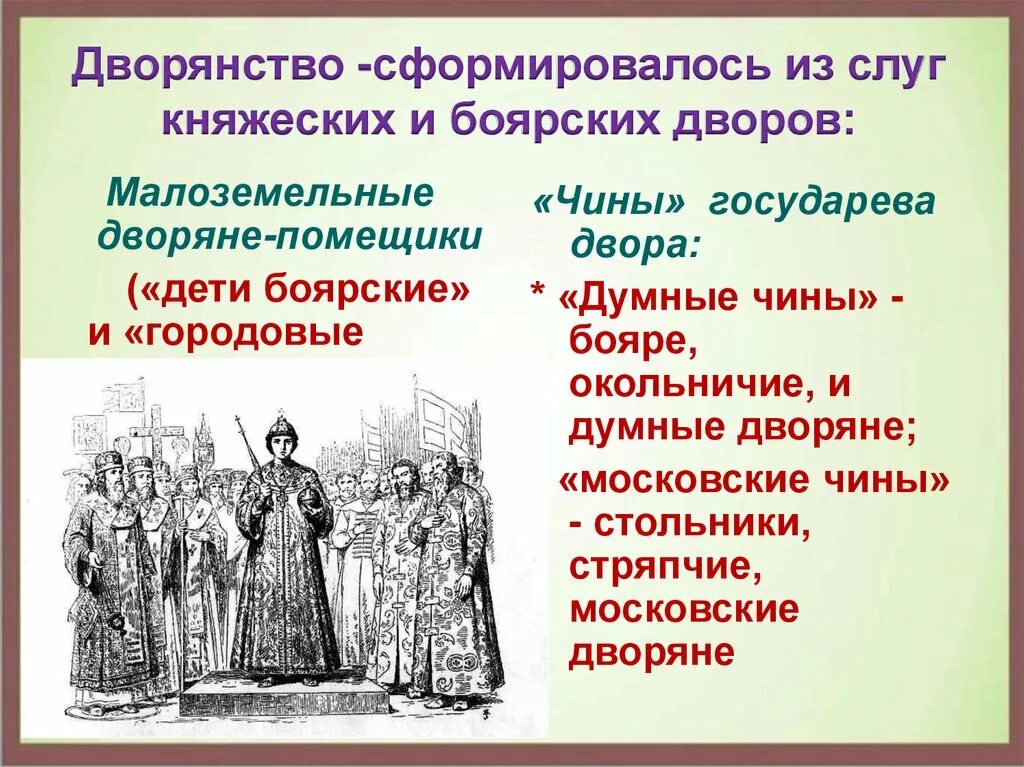 Дворянство -сформировалось из слуг княжеских и боярских дворов:

Малоземельные дворяне-помещики

(«дети боярские» и «городовые

«Чины» государева двора:

* «Думные чины» - бояре, окольничие, и думные дворяне;

«московские чины» - стольники, стряпчие, московские дворяне